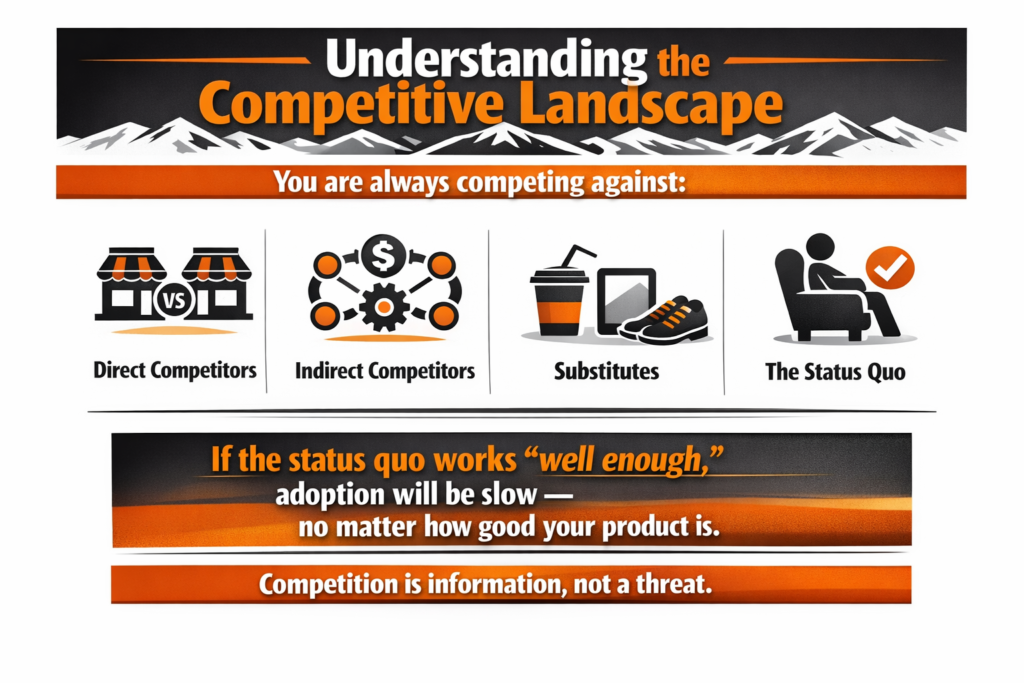 Understanding the Competitive Landscape

You are always competing against:

VS

Direct Competitors

$

Indirect Competitors

Substitutes

The Status Quo

If the status quo works "well enough," adoption will be slow — no matter how good your product is.

Competition is information, not a threat.